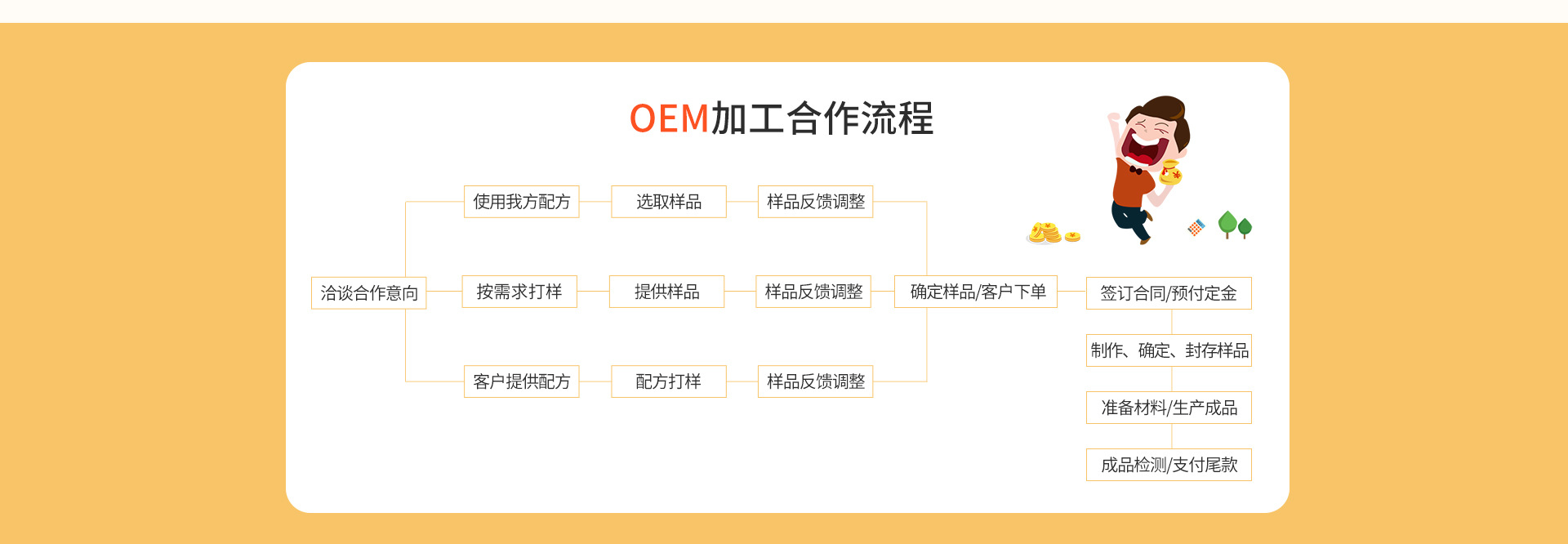 OEM加工合作流程

洽谈合作意向

使用我方配方
选取样品
样品反馈调整

按需求打样
提供样品
样品反馈调整

客户提供配方
配方打样
样品反馈调整

确定样品/客户下单

签订合同/预付定金
制作、确定、封存样品
准备材料/生产成品
成品检测/支付尾款